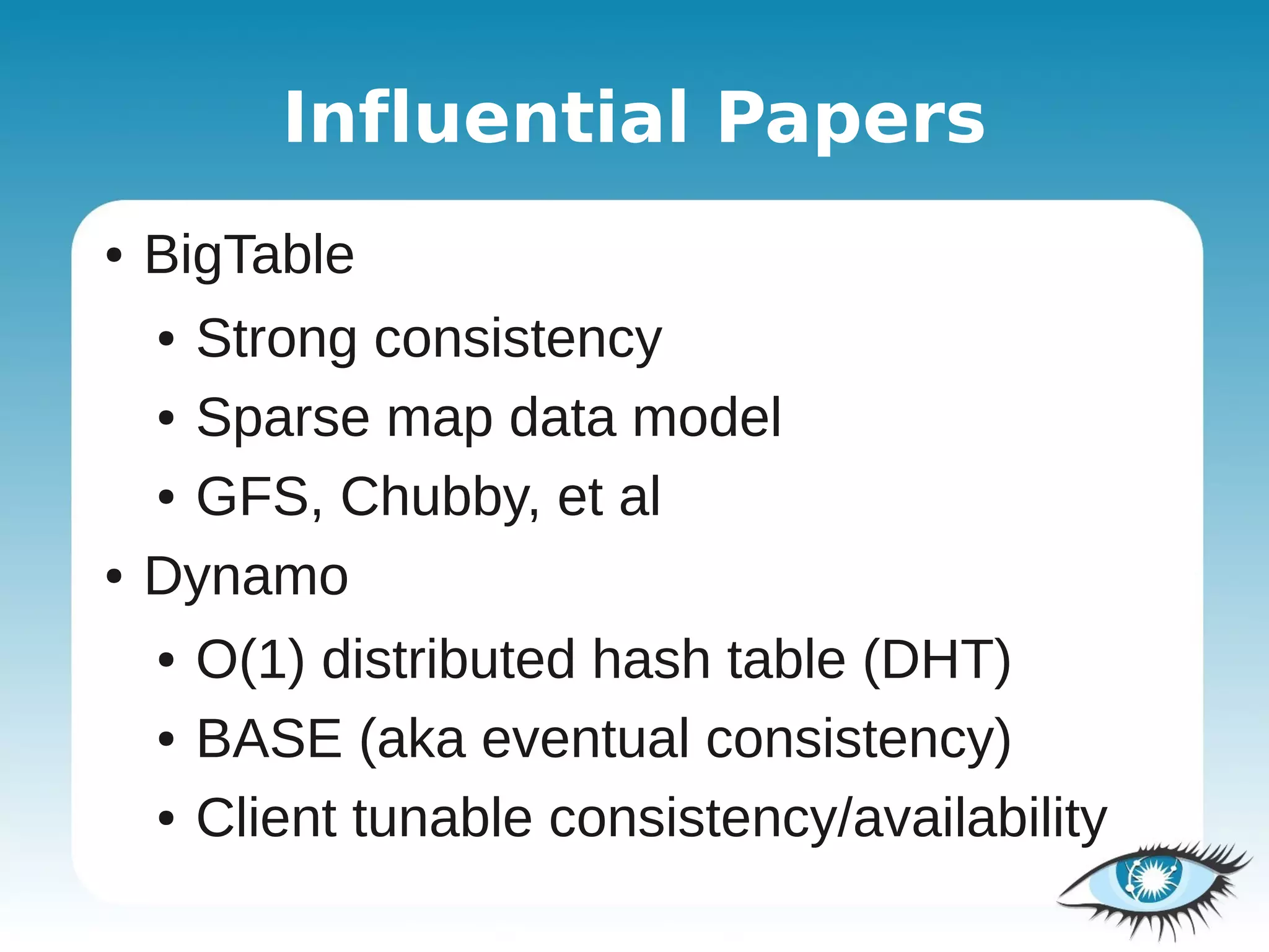 Influential Papers

• BigTable
  • Strong consistency
  • Sparse map data model
  • GFS, Chubby, et al
• Dynamo
  • O(1) distributed hash table (DHT)
  • BASE (aka eventual consistency)
  • Client tunable consistency/availability